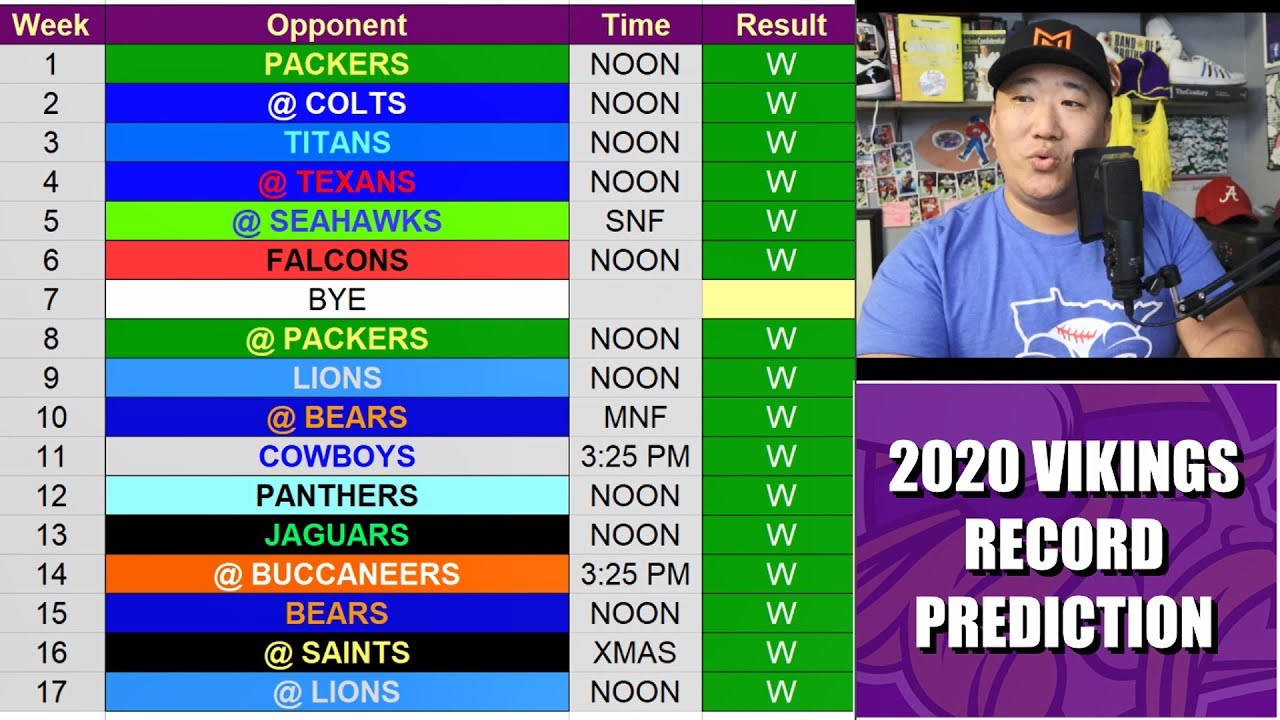 | Week | Opponent | Time | Result |
|---|---|---|---|
| 1 | PACKERS | NOON | W |
| 2 | @ COLTS | NOON | W |
| 3 | TITANS | NOON | W |
| 4 | @ TEXANS | NOON | W |
| 5 | @ SEAHAWKS | SNF | W |
| 6 | FALCONS | NOON | W |
| 7 | BYE | | |
| 8 | @ PACKERS | NOON | W |
| 9 | LIONS | NOON | W |
| 10 | @ BEARS | MNF | W |
| 11 | COWBOYS | 3:25 PM | W |
| 12 | PANTHERS | NOON | W |
| 13 | JAGUARS | NOON | W |
| 14 | @ BUCCANEERS | 3:25 PM | W |
| 15 | BEARS | NOON | W |
| 16 | @ SAINTS | XMAS | W |
| 17 | @ LIONS | NOON | W |

2020 VIKINGS RECORD PREDICTION